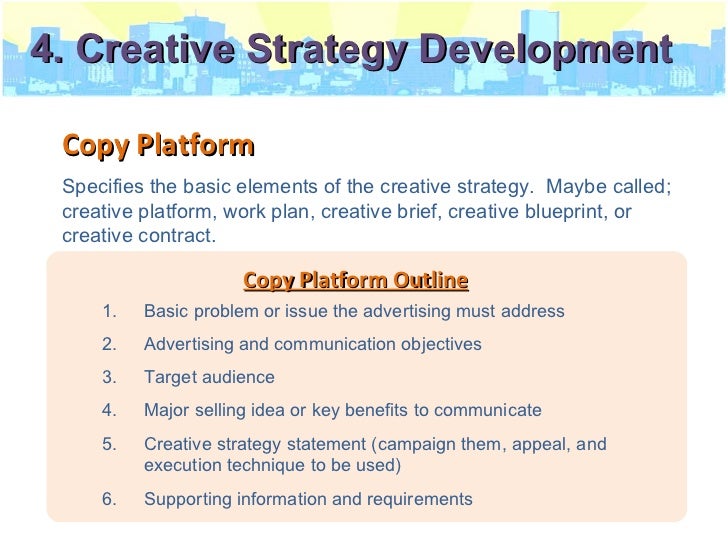 4. Creative Strategy Development

Copy Platform

Specifies the basic elements of the creative strategy. Maybe called; creative platform, work plan, creative brief, creative blueprint, or creative contract.

Copy Platform Outline

1. Basic problem or issue the advertising must address
2. Advertising and communication objectives
3. Target audience
4. Major selling idea or key benefits to communicate
5. Creative strategy statement (campaign them, appeal, and execution technique to be used)
6. Supporting information and requirements